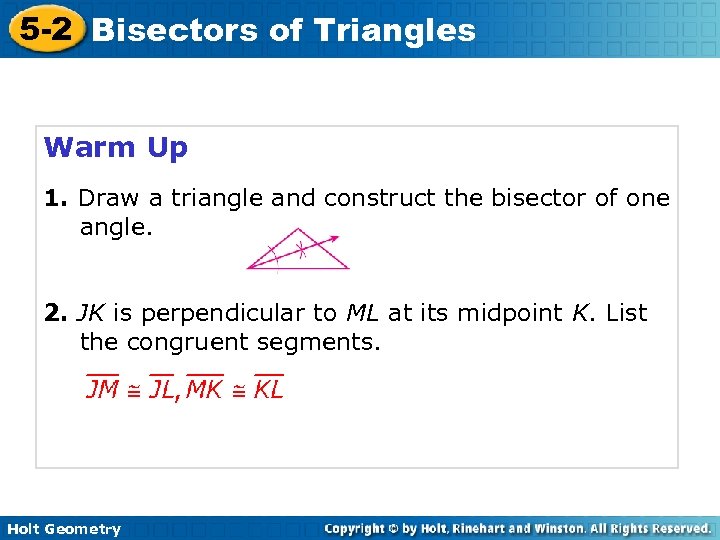 5-2 Bisectors of Triangles

Warm Up

1. Draw a triangle and construct the bisector of one angle.

2. $JK$ is perpendicular to $ML$ at its midpoint $K$. List the congruent segments.

$\overline{JM} \cong \overline{JL}, \overline{MK} \cong \overline{KL}$

Holt Geometry

Copyright © by Holt, Rinehart and Winston. All Rights Reserved.